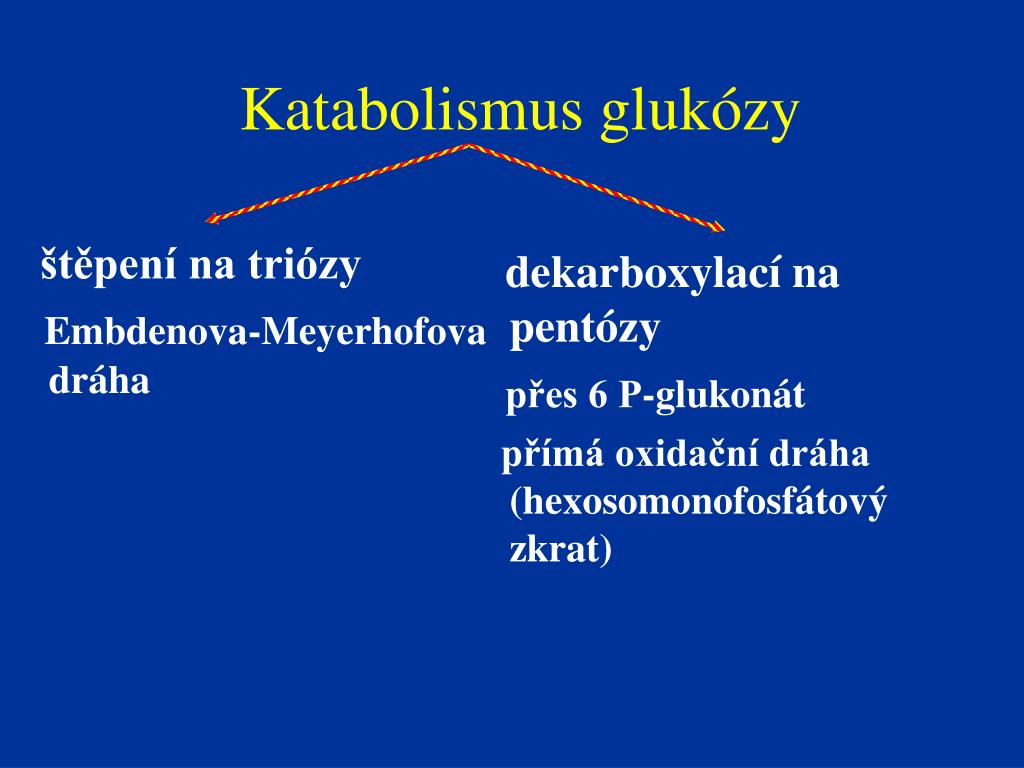 Katabolismus glukózy

štěpení na triózy

Embdenova-Meyerhofova dráha

dekarboxylací na pentózy

přes 6 P-glukonát

přímá oxidační dráha (hexosomonofosfátový zkrat)